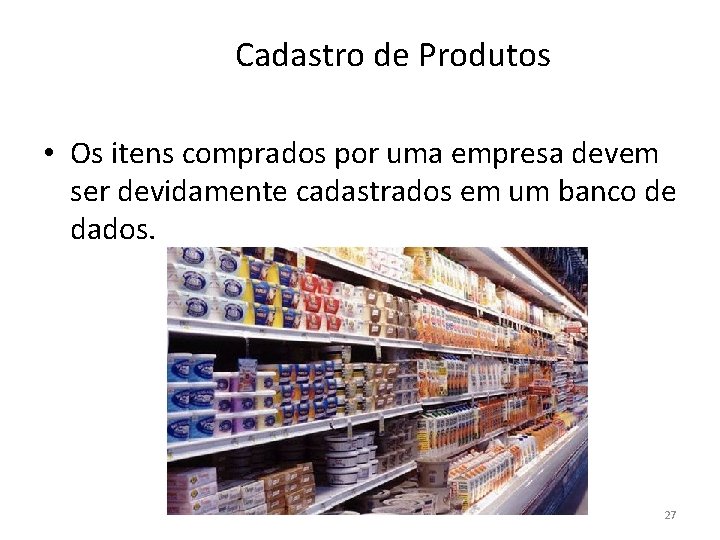 Cadastro de Produtos

• Os itens comprados por uma empresa devem ser devidamente cadastrados em um banco de dados.

27